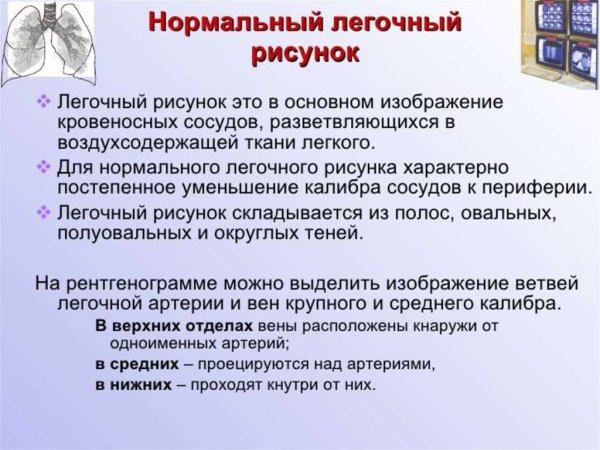 Нормальный легочный рисунок

❖ Легочный рисунок это в основном изображение кровеносных сосудов, разветвляющихся в воздухсодержащей ткани легкого.

❖ Для нормального легочного рисунка характерно постепенное уменьшение калибра сосудов к периферии.

❖ Легочный рисунок складывается из полос, овальных, полуовальных и округлых теней.

На рентгенограмме можно выделить изображение ветвей легочной артерии и вен крупного и среднего калибра.

В верхних отделах вены расположены кнаружи от одноименных артерий;

в средних – проецируются над артериями,

в нижних – проходят кнутри от них.